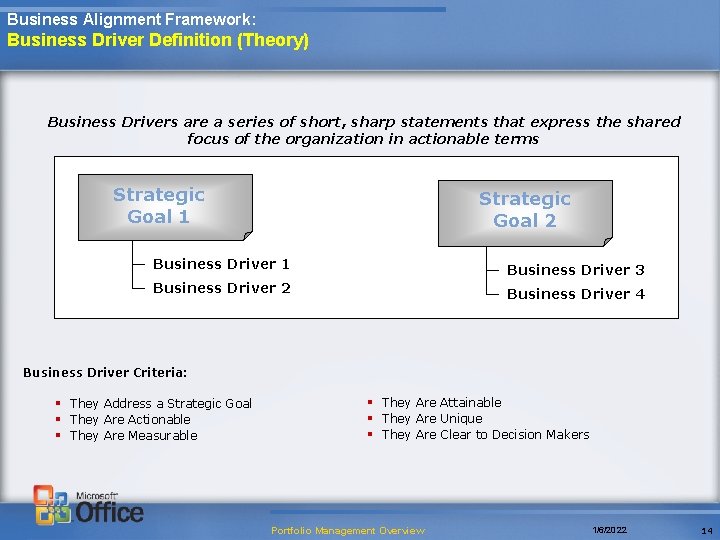 Business Alignment Framework:
Business Driver Definition (Theory)

Business Drivers are a series of short, sharp statements that express the shared focus of the organization in actionable terms

Strategic Goal 1

Business Driver 1
Business Driver 2

Strategic Goal 2

Business Driver 3
Business Driver 4

Business Driver Criteria:

- They Address a Strategic Goal
- They Are Actionable
- They Are Measurable

- They Are Attainable
- They Are Unique
- They Are Clear to Decision Makers

Microsoft Office

Portfolio Management Overview

1/8/2022

14